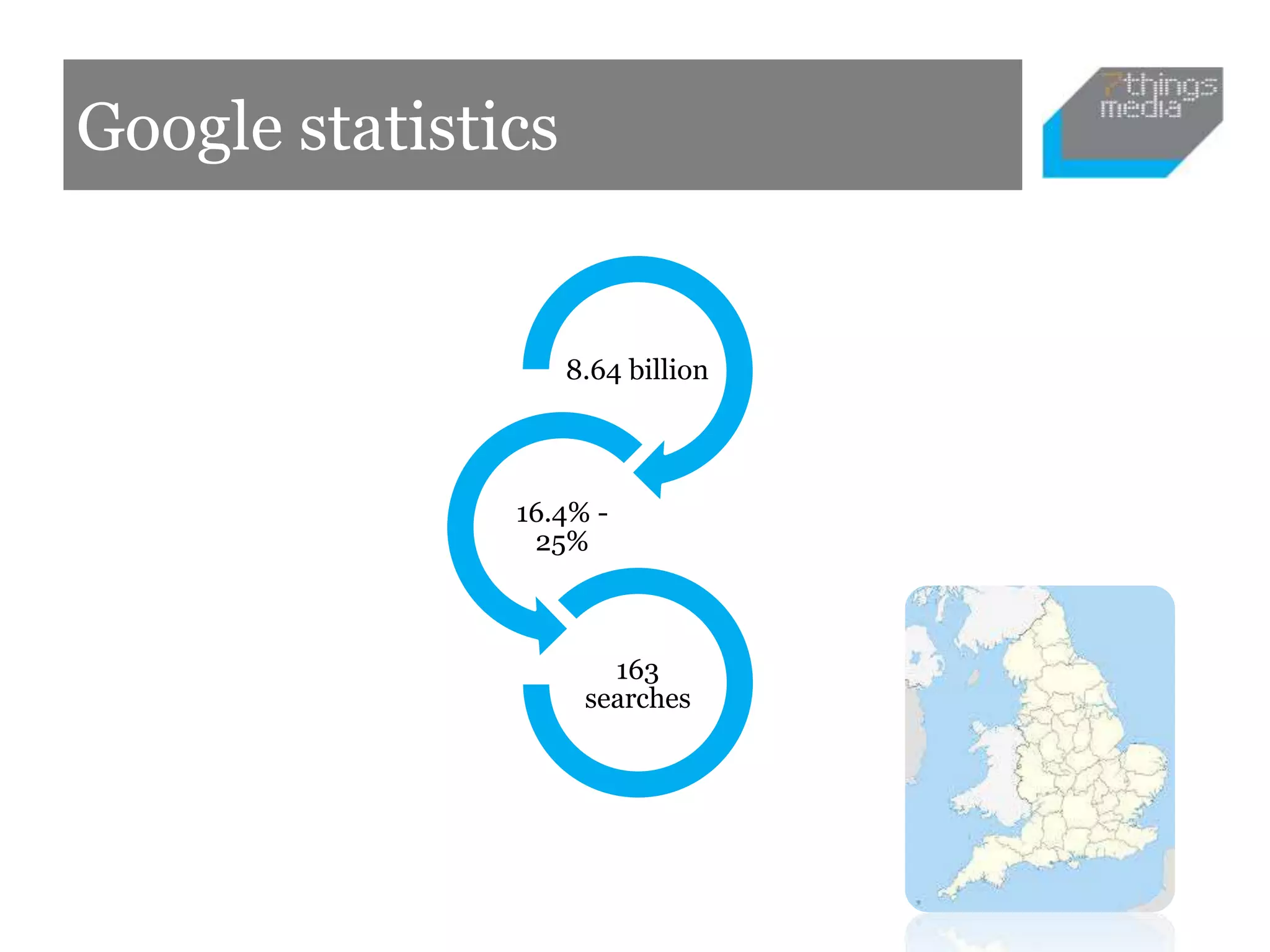 Google statistics

7things media

8.64 billion

16.4% - 25%

163 searches